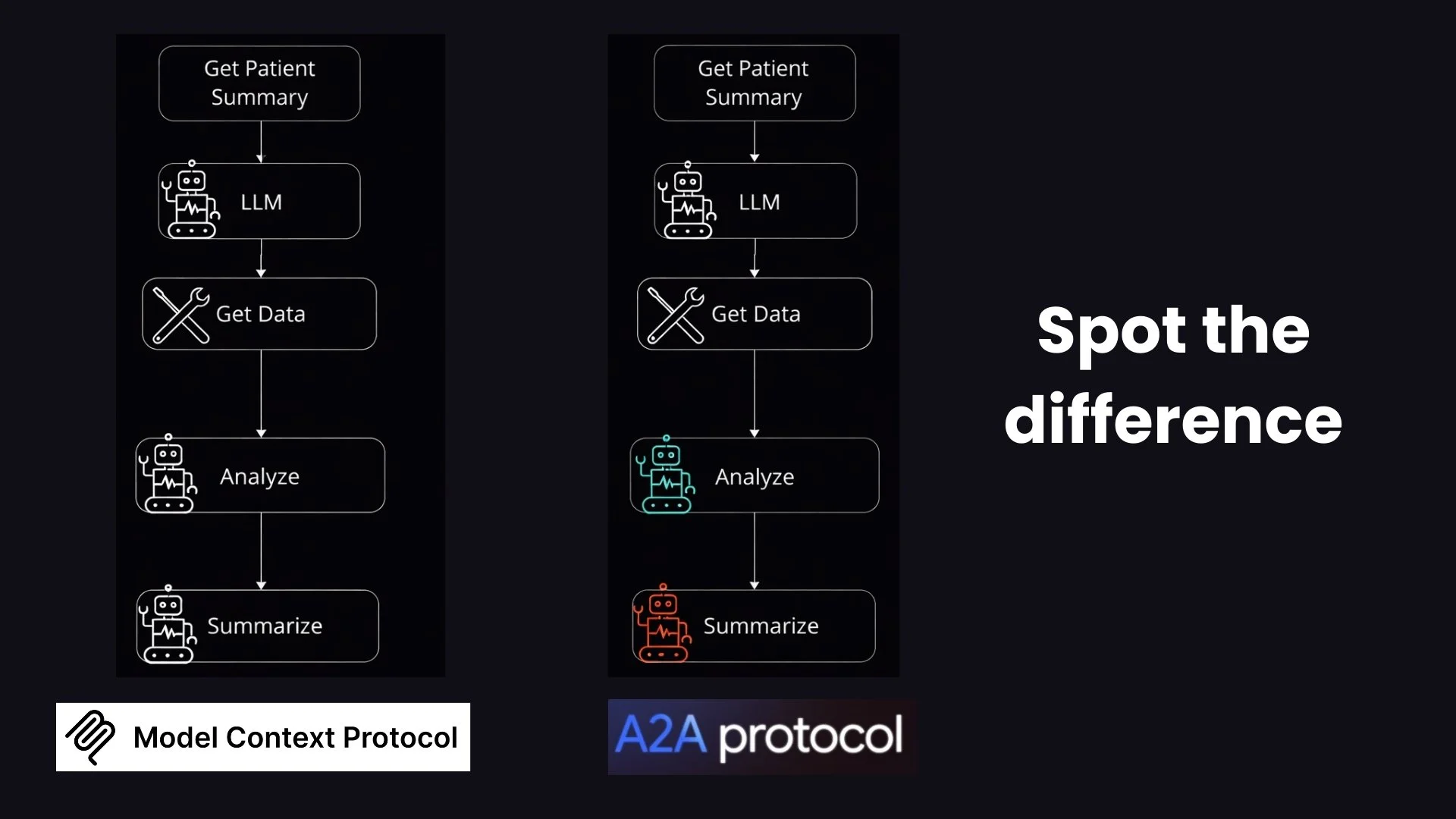 Get Patient Summary

LLM

Get Data

Analyze

Summarize

Model Context Protocol

Get Patient Summary

LLM

Get Data

Analyze

Summarize

A2A protocol

Spot the difference